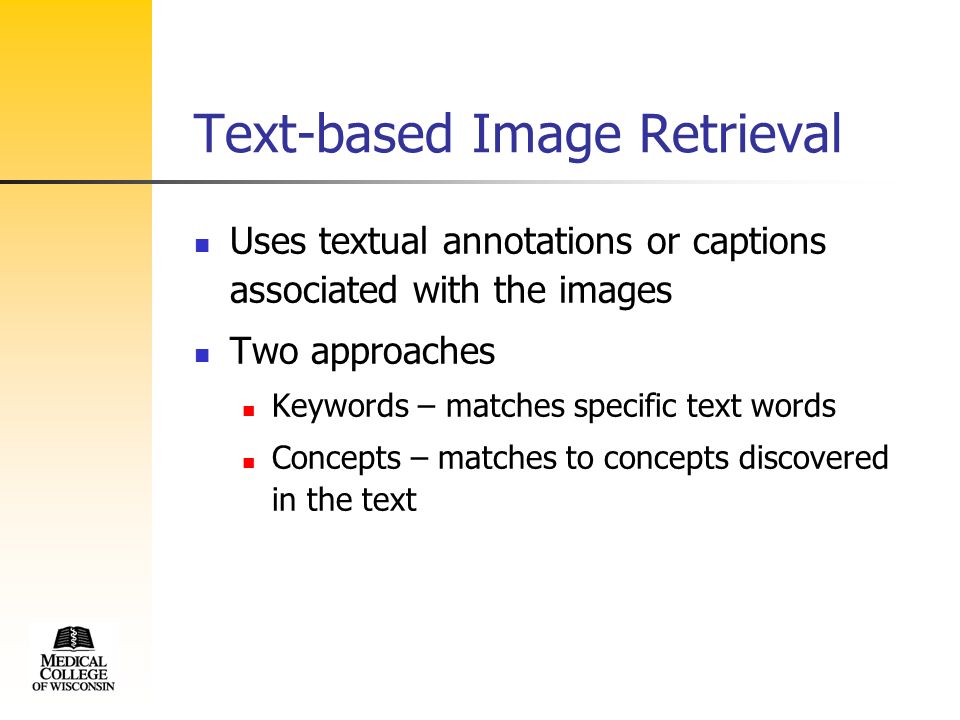 Text-based Image Retrieval

- Uses textual annotations or captions associated with the images
- Two approaches
  - Keywords – matches specific text words
  - Concepts – matches to concepts discovered in the text

MEDICAL COLLEGE OF WISCONSIN